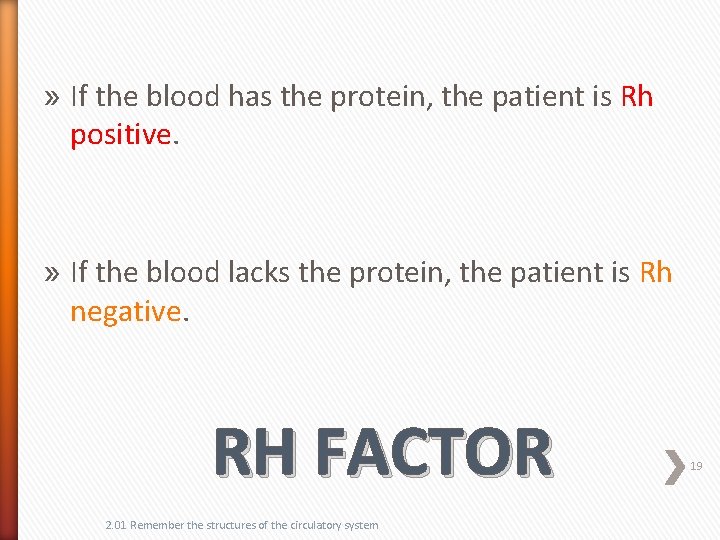 » If the blood has the protein, the patient is Rh positive.

» If the blood lacks the protein, the patient is Rh negative.

RH FACTOR

19

2.01 Remember the structures of the circulatory system